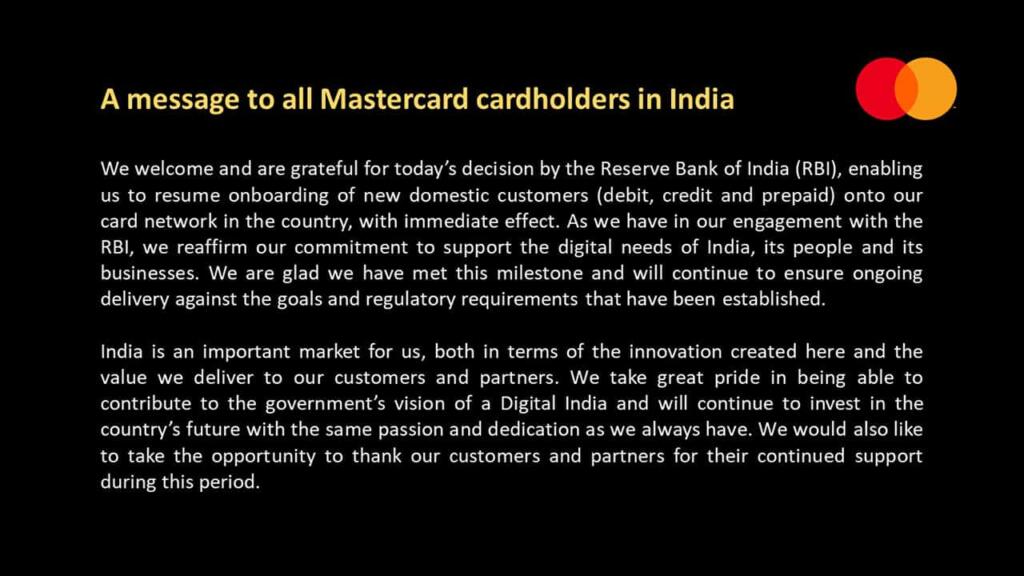 A message to all Mastercard cardholders in India

We welcome and are grateful for today's decision by the Reserve Bank of India (RBI), enabling us to resume onboarding of new domestic customers (debit, credit and prepaid) onto our card network in the country, with immediate effect. As we have in our engagement with the RBI, we reaffirm our commitment to support the digital needs of India, its people and its businesses. We are glad we have met this milestone and will continue to ensure ongoing delivery against the goals and regulatory requirements that have been established.

India is an important market for us, both in terms of the innovation created here and the value we deliver to our customers and partners. We take great pride in being able to contribute to the government's vision of a Digital India and will continue to invest in the country's future with the same passion and dedication as we always have. We would also like to take the opportunity to thank our customers and partners for their continued support during this period.